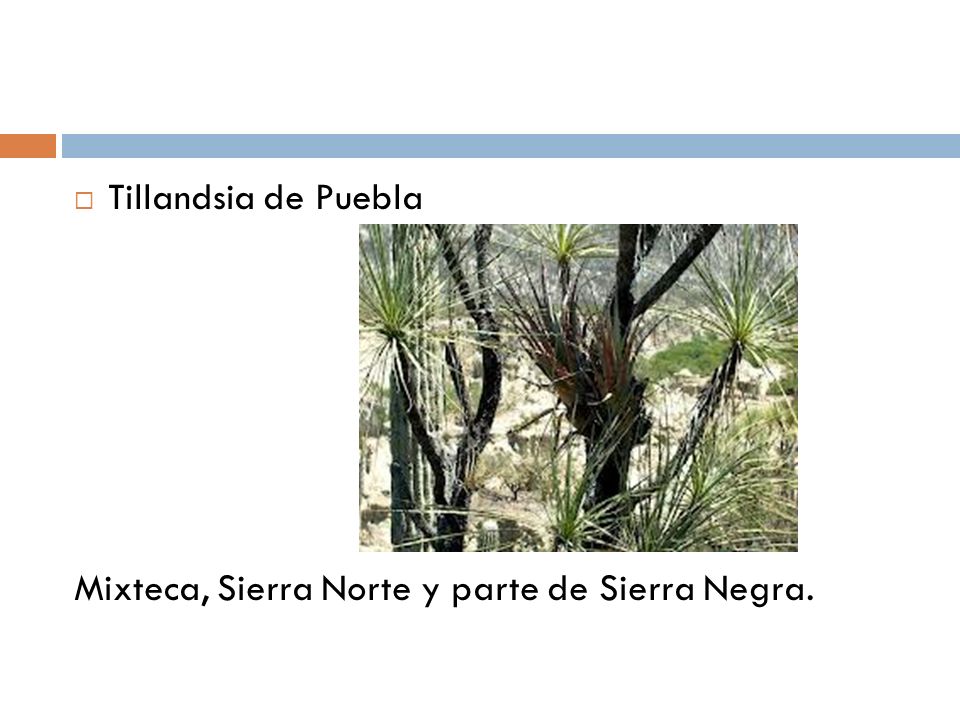 Tillandsia de Puebla

Mixteca, Sierra Norte y parte de Sierra Negra.